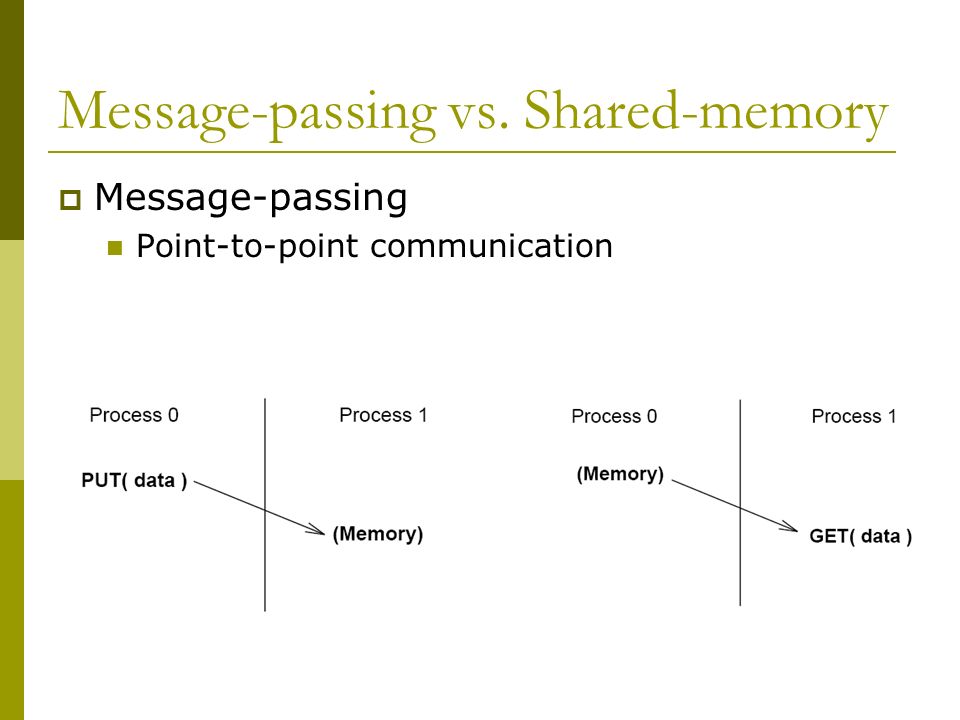 Message-passing vs. Shared-memory

Message-passing

Point-to-point communication

Process 0

Process 1

PUT( data )

(Memory)

Process 0

Process 1

(Memory)

GET( data )